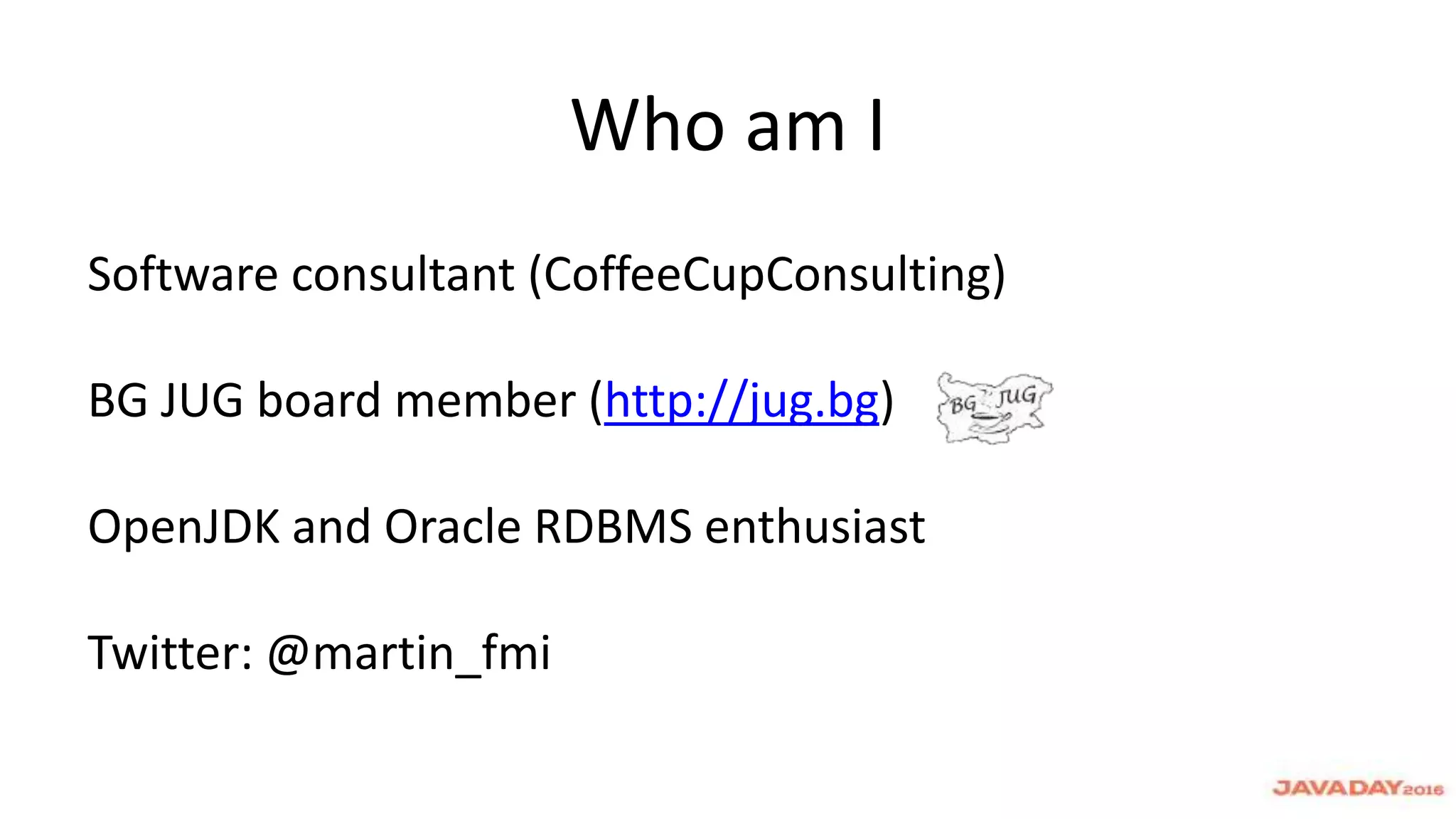 Who am I

Software consultant (CoffeeCupConsulting)

BG JUG board member (http://jug.bg)

BG JUG

OpenJDK and Oracle RDBMS enthusiast

Twitter: @martin_fmi

JAVADAY2016